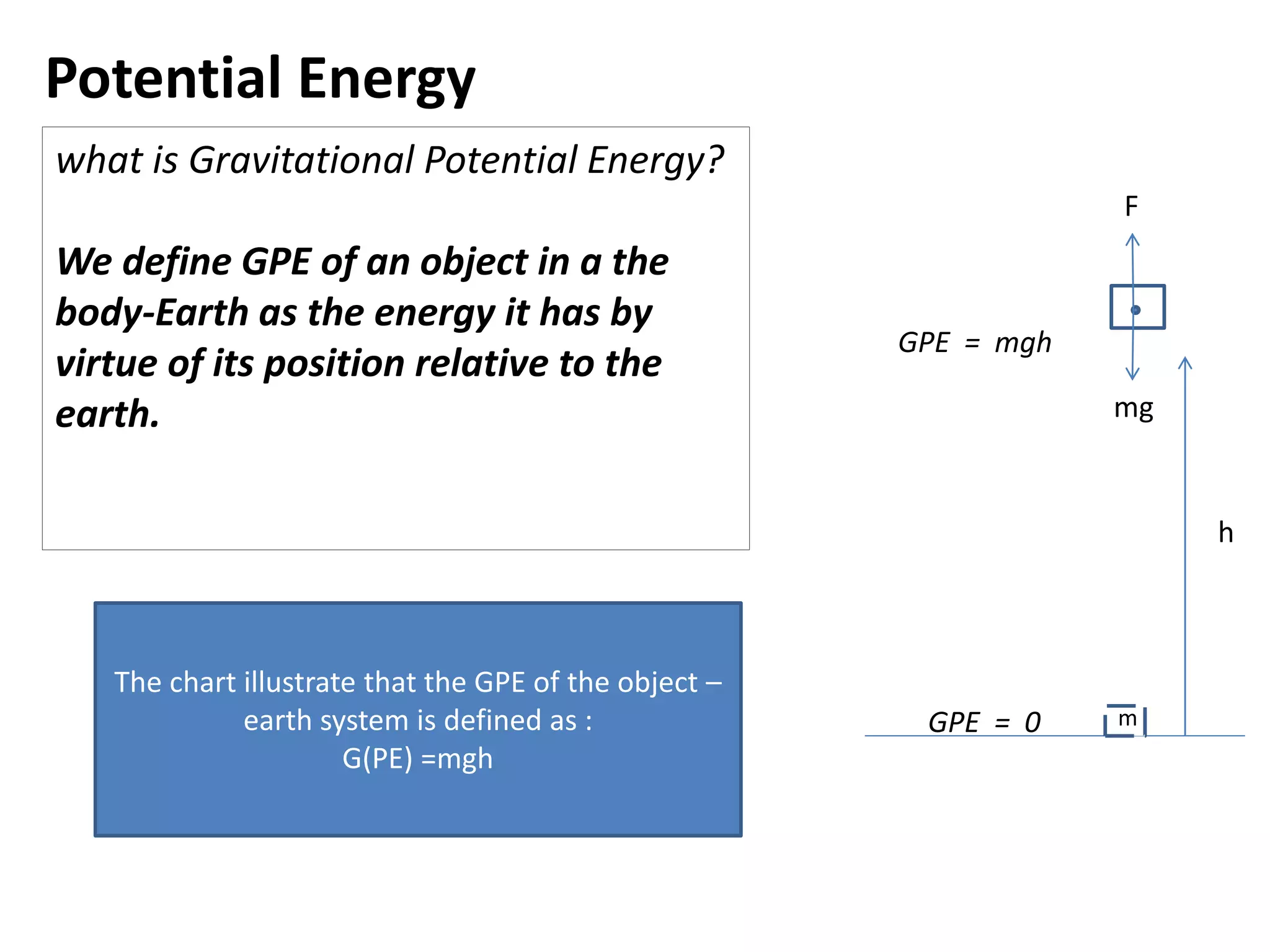 Potential Energy

what is Gravitational Potential Energy?

We define GPE of an object in a the body-Earth as the energy it has by virtue of its position relative to the earth.

The chart illustrate that the GPE of the object – earth system is defined as :
G(PE) =mgh

F

GPE = mgh

mg

h

GPE = 0

m